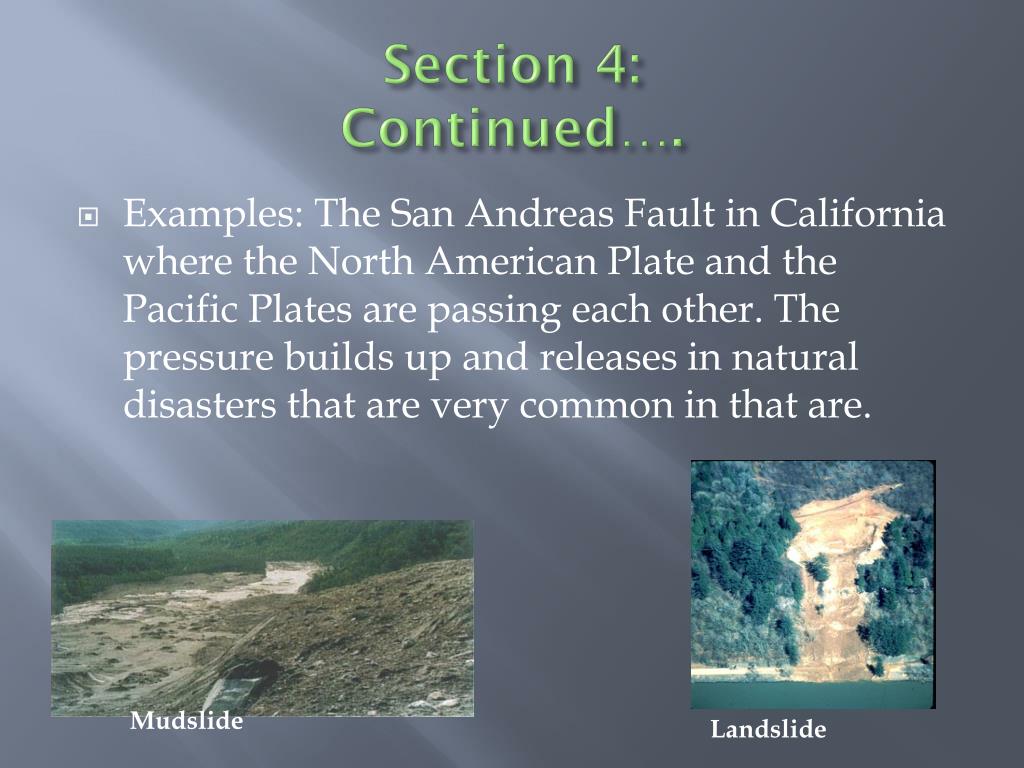 Section 4:
Continued….

Examples: The San Andreas Fault in California where the North American Plate and the Pacific Plates are passing each other. The pressure builds up and releases in natural disasters that are very common in that are.

Mudslide

Landslide